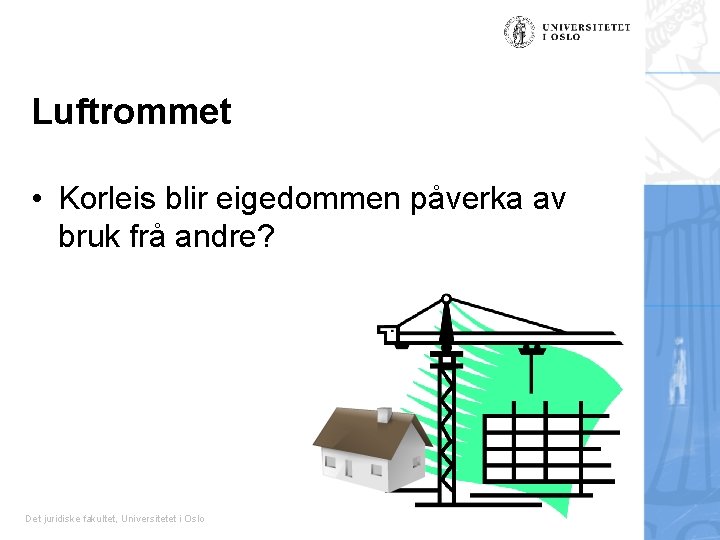 UNIVERSITETET I OSLO

Luftrommet

• Korleis blir eigedommen påverka av bruk frå andre?

Det juridiske fakultet, Universitetet i Oslo